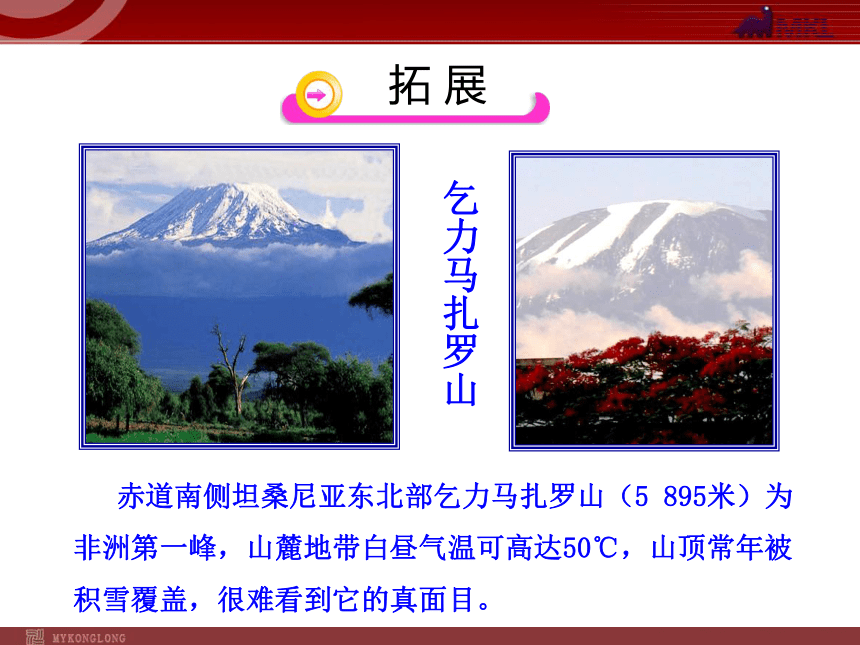 MKL

拓展

乞力马扎罗山

赤道南侧坦桑尼亚东北部乞力马扎罗山（5 895米）为非洲第一峰，山麓地带白昼气温可高达50℃，山顶常年被积雪覆盖，很难看到它的真面目。

MYKONGLONG